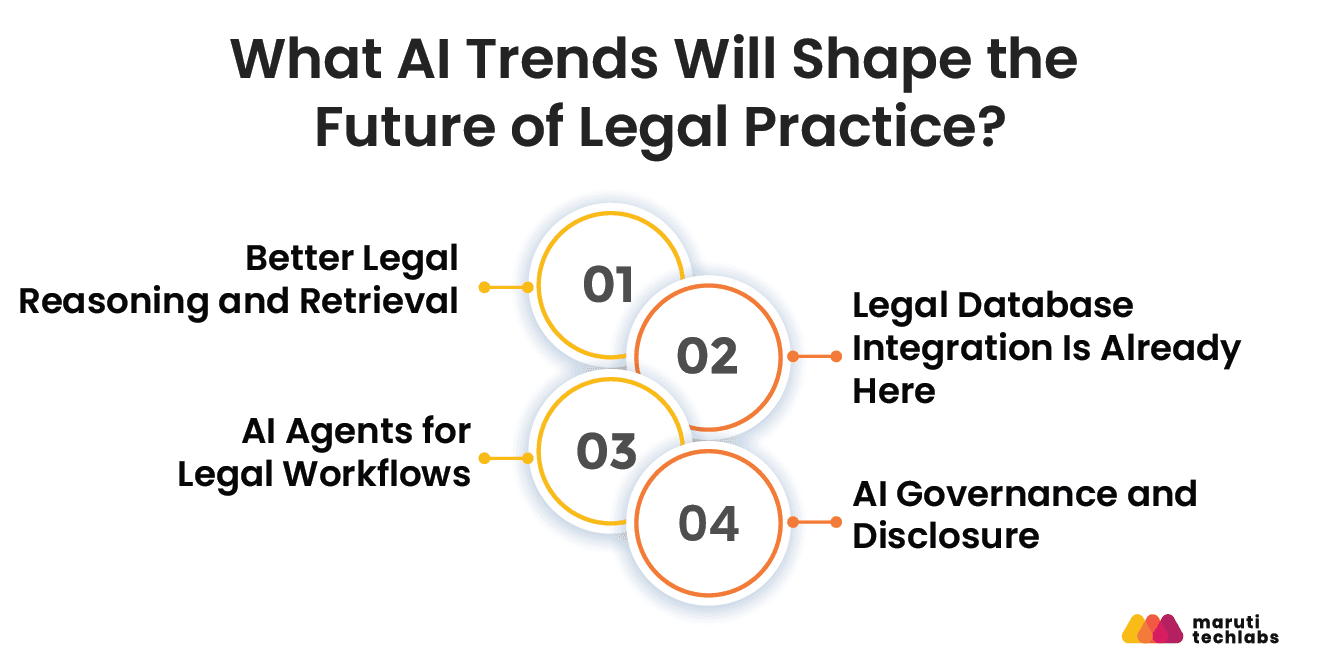 What AI Trends Will Shape the Future of Legal Practice?

Better Legal Reasoning and Retrieval

01

02

Legal Database Integration Is Already Here

AI Agents for Legal Workflows

03

04

AI Governance and Disclosure

maruti techlabs